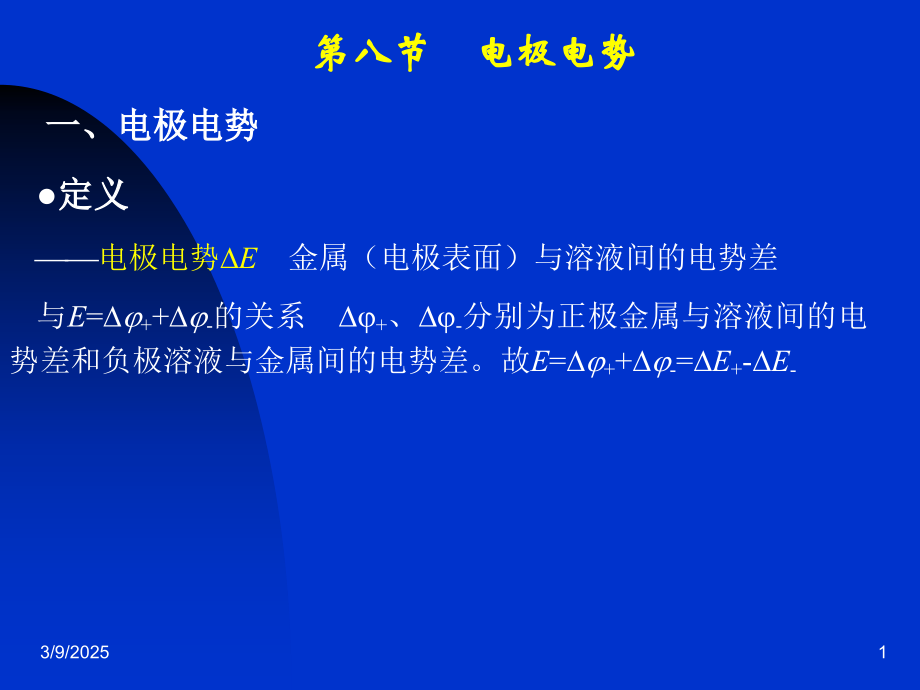 第八节　电极电势

一、电极电势

●定义

——电极电势$\Delta E$　金属（电极表面）与溶液间的电势差

与$E=\Delta\varphi_{+}+\Delta\varphi_{-}$的关系　$\Delta\varphi_{+}$、$\Delta\varphi_{-}$分别为正极金属与溶液间的电势差和负极溶液与金属间的电势差。故$E=\Delta\varphi_{+}+\Delta\varphi_{-}=\Delta E_{+}-\Delta E_{-}$

3/9/2025

1